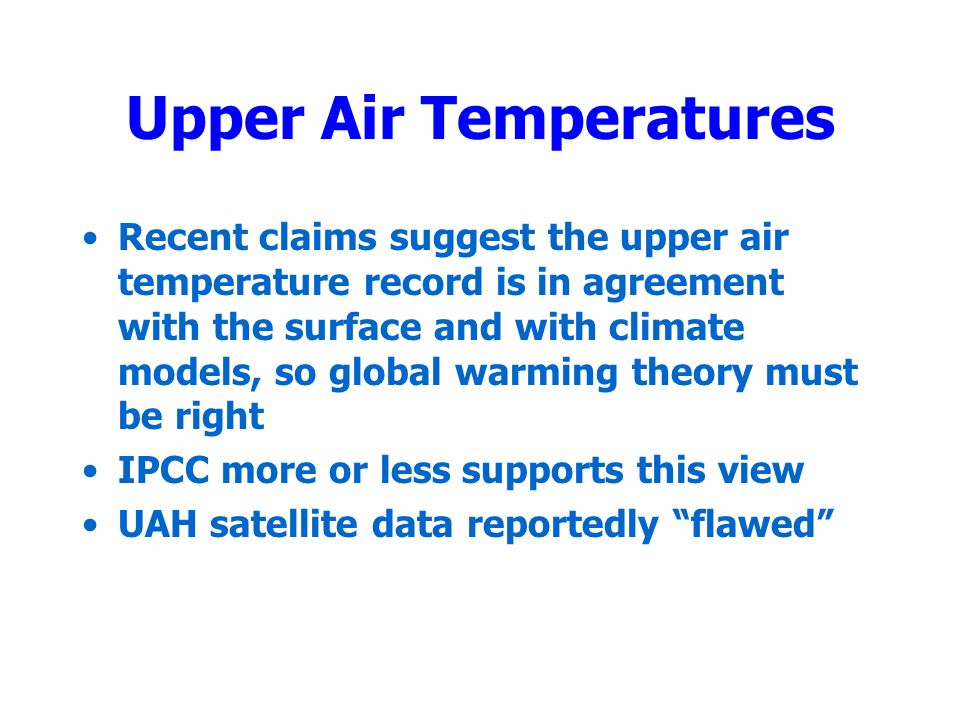 Upper Air Temperatures

• Recent claims suggest the upper air temperature record is in agreement with the surface and with climate models, so global warming theory must be right
• IPCC more or less supports this view
• UAH satellite data reportedly “flawed”